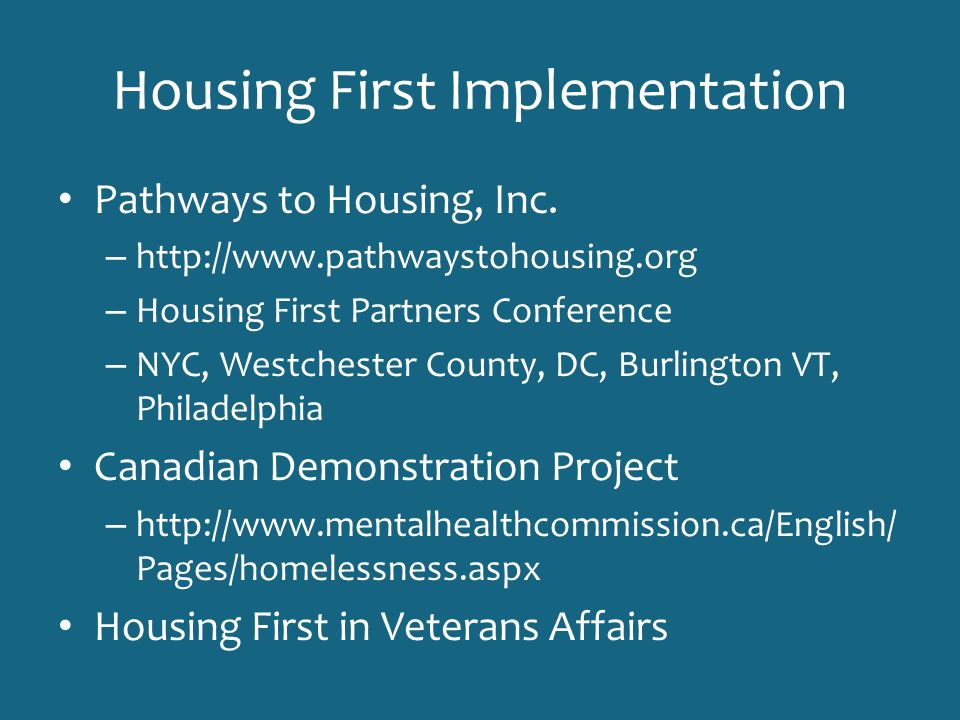 Housing First Implementation

• Pathways to Housing, Inc.
  – http://www.pathwaystohousing.org
  – Housing First Partners Conference
  – NYC, Westchester County, DC, Burlington VT, Philadelphia
• Canadian Demonstration Project
  – http://www.mentalhealthcommission.ca/English/Pages/homelessness.aspx
• Housing First in Veterans Affairs